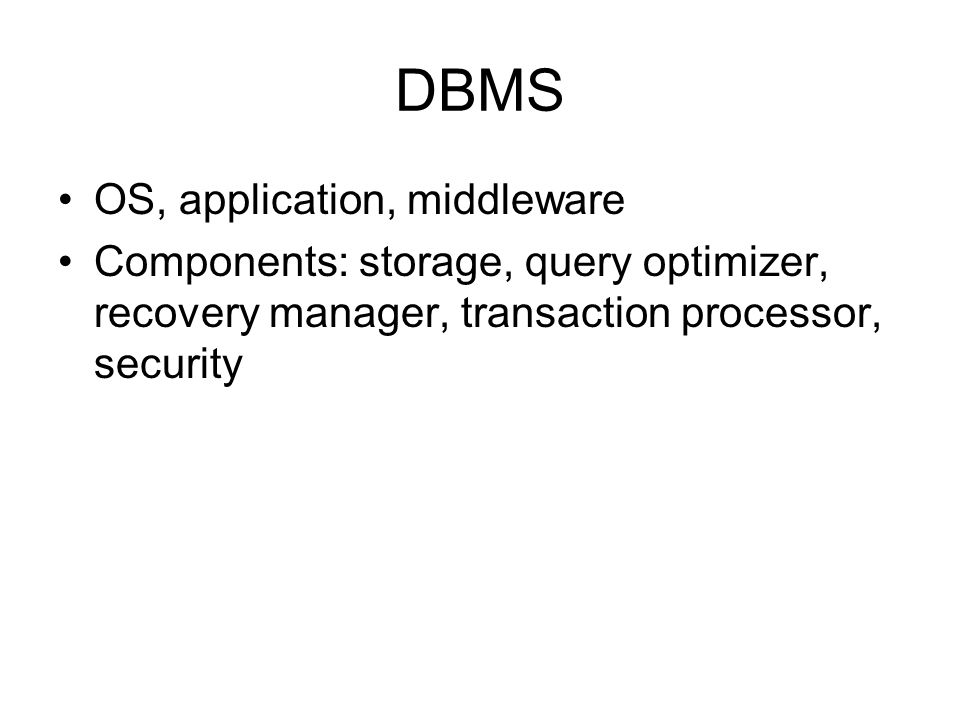 DBMS

• OS, application, middleware
• Components: storage, query optimizer, recovery manager, transaction processor, security